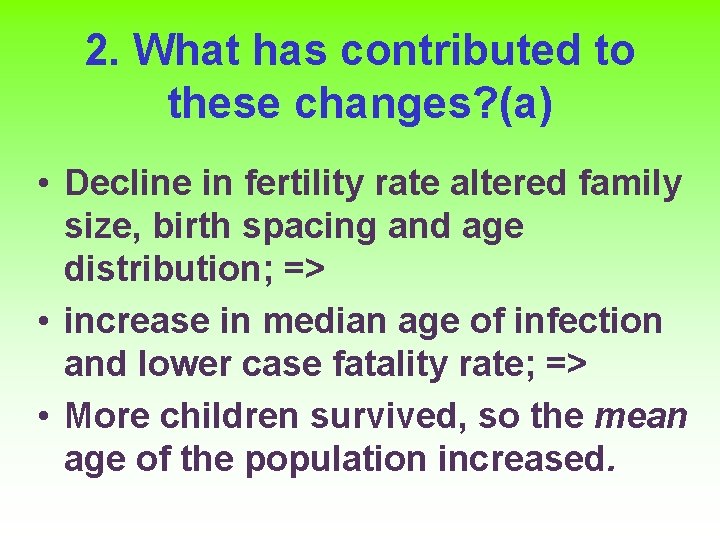 2. What has contributed to these changes?(a)

• Decline in fertility rate altered family size, birth spacing and age distribution; =>

• increase in median age of infection and lower case fatality rate; =>

• More children survived, so the mean age of the population increased.